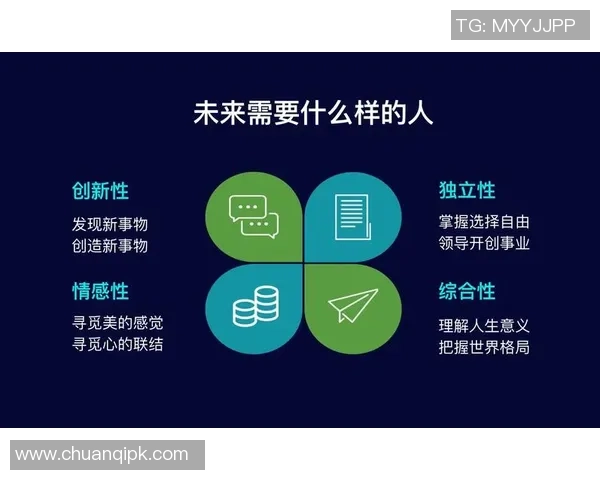 TG: MYYJJPP

未来需要什么样的人

创新性

发现新事物
创造新事物

情感性

寻觅美的感觉
寻觅心的联结

独立性

掌握选择自由
领导开创事业

综合性

理解人生意义
把握世界格局

www.chuanqipk.com